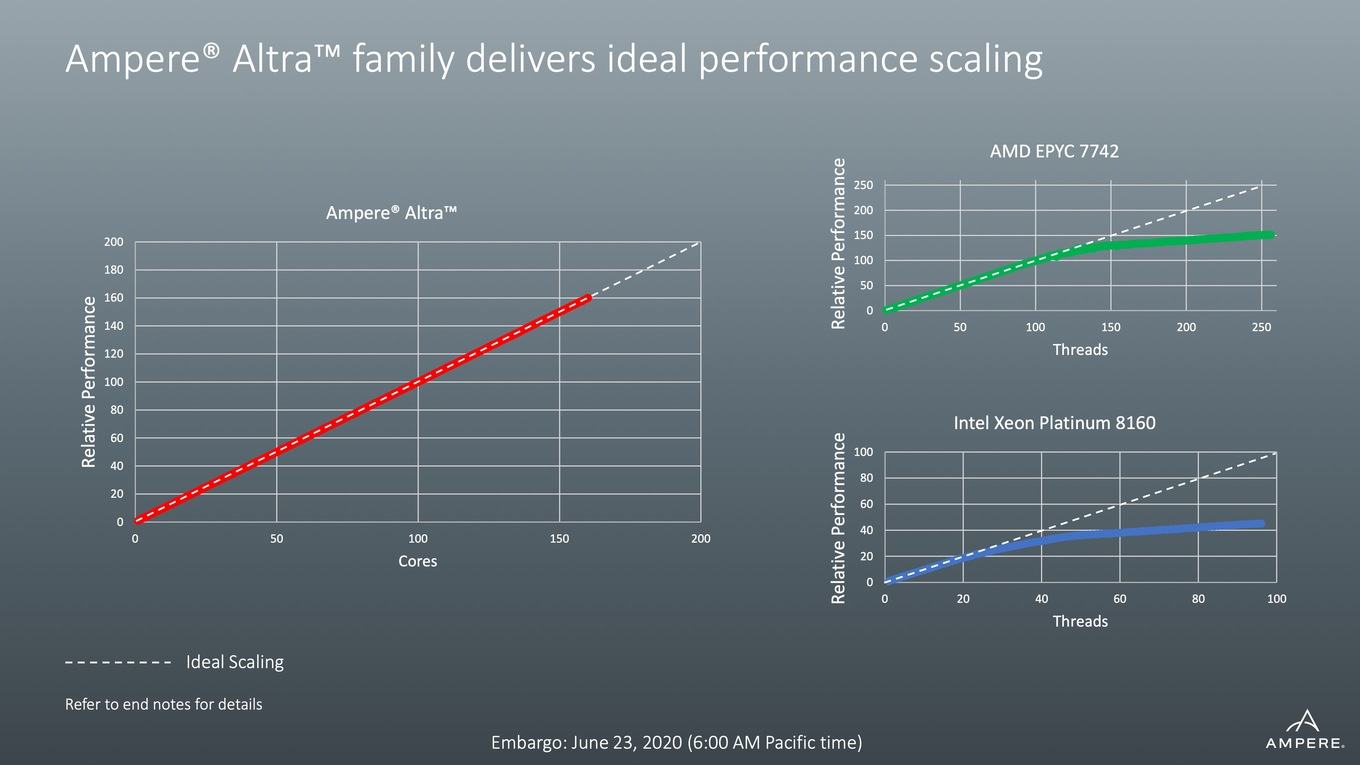 Ampere® Altra™ family delivers ideal performance scaling

Ampere® Altra™

Relative Performance

200
180
160
140
120
100
80
60
40
20
0

0 50 100 150 200

Cores

AMD EPYC 7742

Relative Performance

250
200
150
100
50
0

0 50 100 150 200 250

Threads

Intel Xeon Platinum 8160

Relative Performance

100
80
60
40
20
0

0 20 40 60 80 100

Threads

Ideal Scaling

Refer to end notes for details

Embargo: June 23, 2020 (6:00 AM Pacific time)

AMPERE.